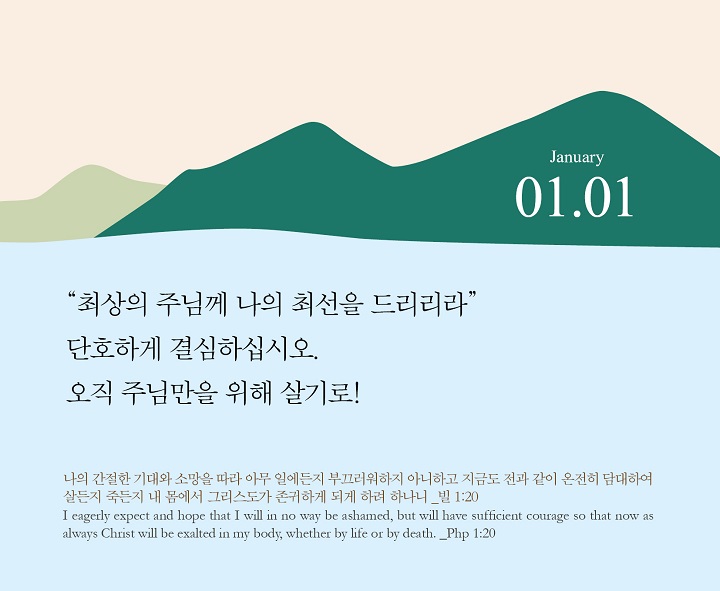 January
01.01

“최상의 주님께 나의 최선을 드리리라”
단호하게 결심하십시오.
오직 주님만을 위해 살기로!

나의 간절한 기대와 소망을 따라 아무 일에든지 부끄러워하지 아니하고 지금도 전과 같이 온전히 담대하여 살든지 죽든지 내 몸에서 그리스도가 존귀하게 되게 하려 하나니 _빌 1:20
I eagerly expect and hope that I will in no way be ashamed, but will have sufficient courage so that now as always Christ will be exalted in my body, whether by life or by death. _Php 1:20